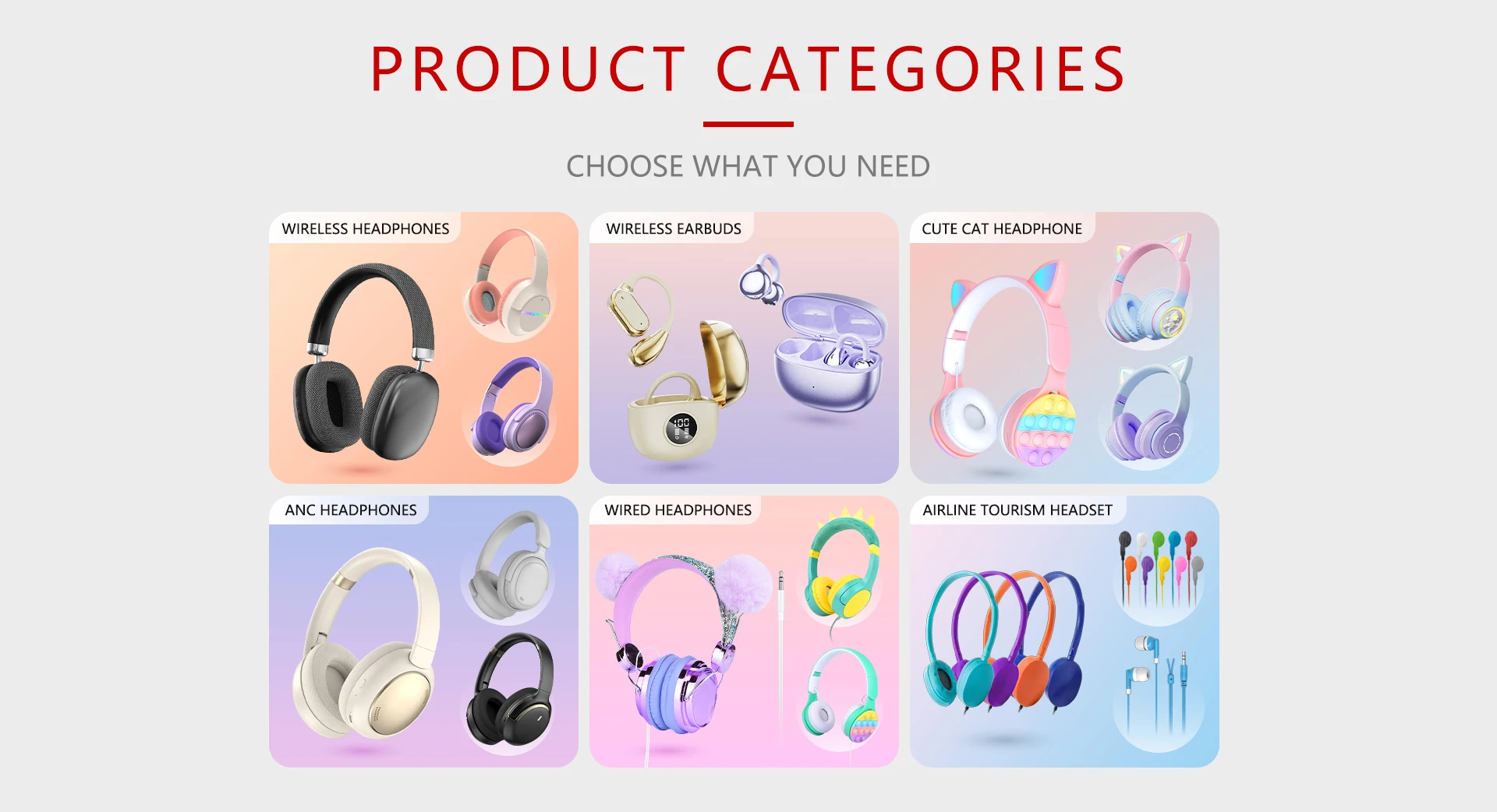 PRODUCT CATEGORIES

CHOOSE WHAT YOU NEED

WIRELESS HEADPHONES

WIRELESS EARBUDS

100

CUTE CAT HEADPHONE

ANC HEADPHONES

WIRED HEADPHONES

AIRLINE TOURISM HEADSET